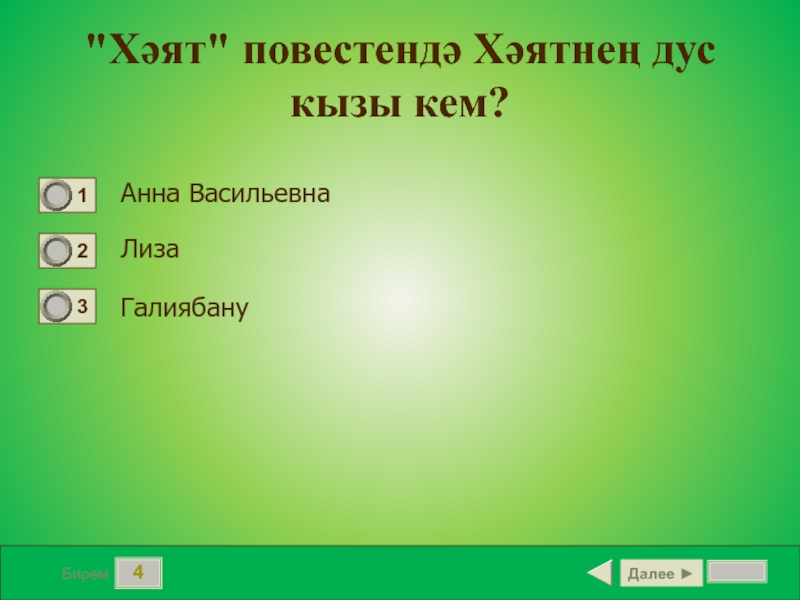 "Хәят" повестендә Хәятнең дус кызы кем?

1 Анна Васильевна

2 Лиза

3 Галиябану

Бирем 4

Далее ►